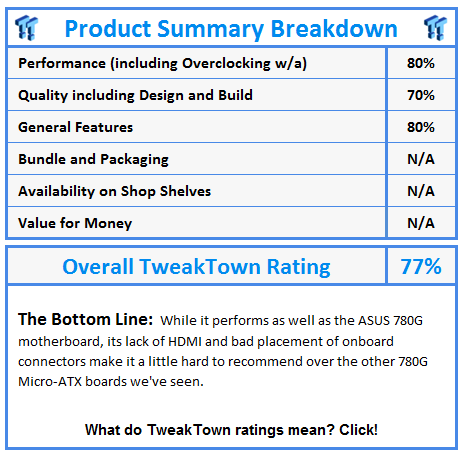 Product Summary Breakdown

| Performance (including Overclocking w/a) | 80% |
|---|---|
| Quality including Design and Build | 70% |
| General Features | 80% |
| Bundle and Packaging | N/A |
| Availability on Shop Shelves | N/A |
| Value for Money | N/A |

| Overall TweakTown Rating | 77% |
|---|---|

The Bottom Line: While it performs as well as the ASUS 780G motherboard, its lack of HDMI and bad placement of onboard connectors make it a little hard to recommend over the other 780G Micro-ATX boards we've seen.

What do TweakTown ratings mean? Click!